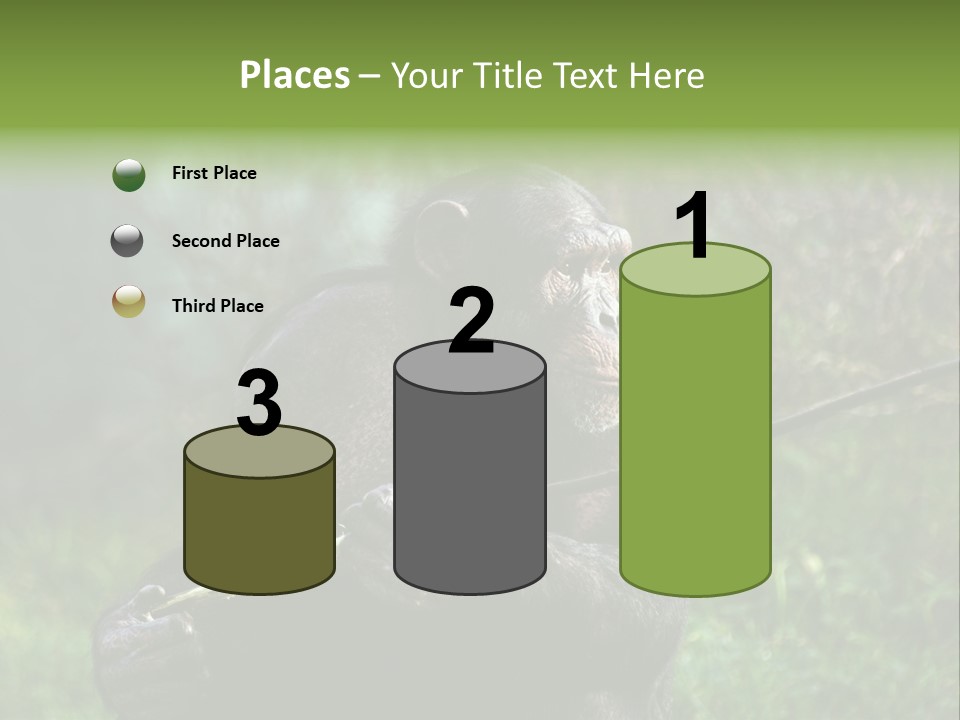 Places – Your Title Text Here

First Place

Second Place

Third Place

3

2

1